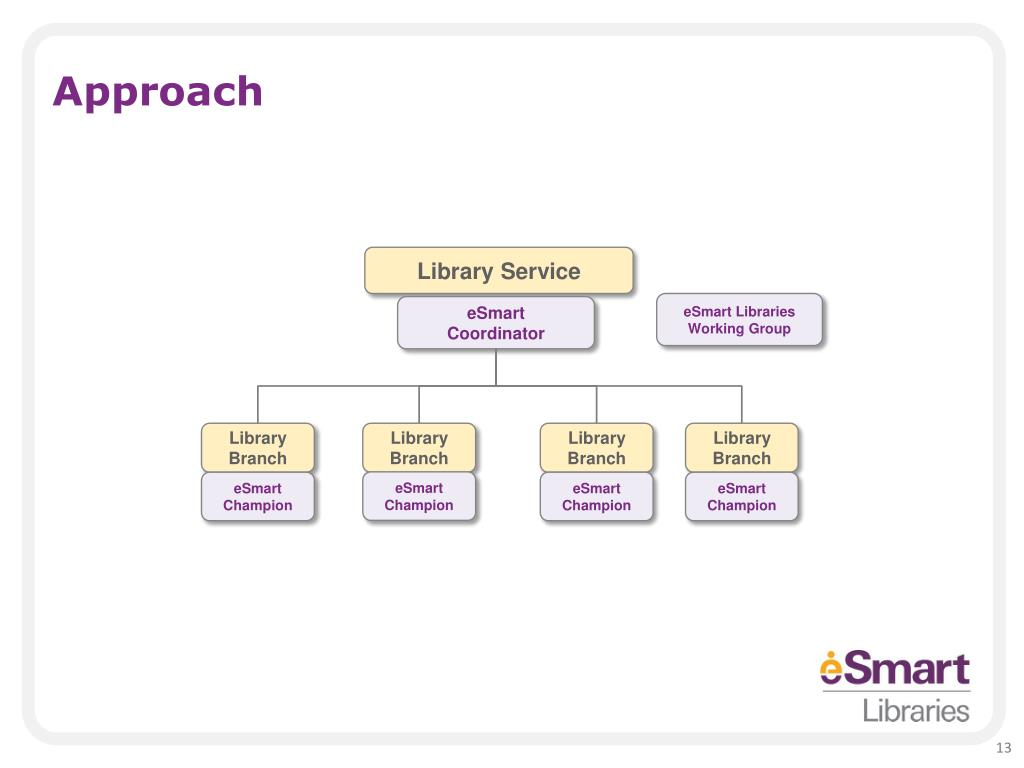 Approach

Library Service

eSmart Coordinator

eSmart Libraries Working Group

Library Branch

eSmart Champion

Library Branch

eSmart Champion

Library Branch

eSmart Champion

Library Branch

eSmart Champion

eSmart Libraries

13